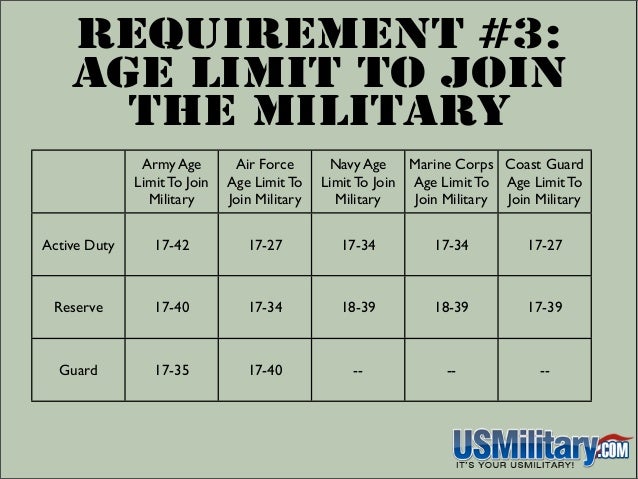 REQUIREMENT #3: AGE LIMIT TO JOIN THE MILITARY

| | Army Age Limit To Join Military | Air Force Age Limit To Join Military | Navy Age Limit To Join Military | Marine Corps Age Limit To Join Military | Coast Guard Age Limit To Join Military |
|---|---|---|---|---|---|
| Active Duty | 17-42 | 17-27 | 17-34 | 17-34 | 17-27 |
| Reserve | 17-40 | 17-34 | 18-39 | 18-39 | 17-39 |
| Guard | 17-35 | 17-40 | -- | -- | -- |

USMilitary.COM
IT'S YOUR USMILITARY!